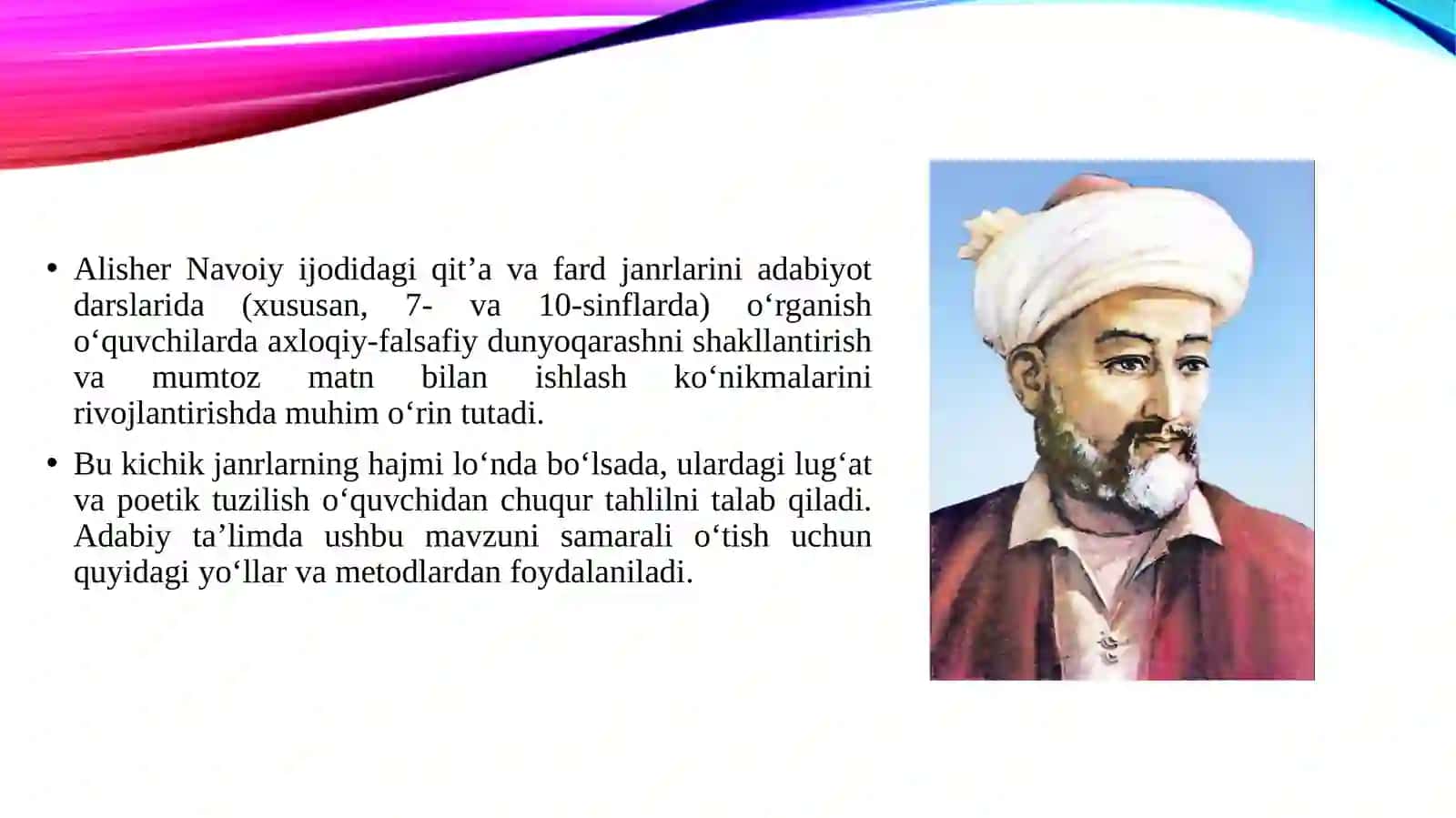 • Alisher Navoiy ijodidagi qit’a va fard janrlarini adabiyot darslarida (xususan, 7- va 10-sinflarda) o‘rganish o‘quvchilarda axloqiy-falsafiy dunyoqarashni shakllantirish va mumtoz matn bilan ishlash ko‘nikmalarini rivojlantirishda muhim o‘rin tutadi.

• Bu kichik janrlarning hajmi lo‘nda bo‘lsada, ulardagi lug‘at va poetik tuzilish o‘quvchidan chuqur tahlilni talab qiladi. Adabiy ta’limda ushbu mavzuni samarali o‘tish uchun quyidagi yo‘llar va metodlardan foydalaniladi.